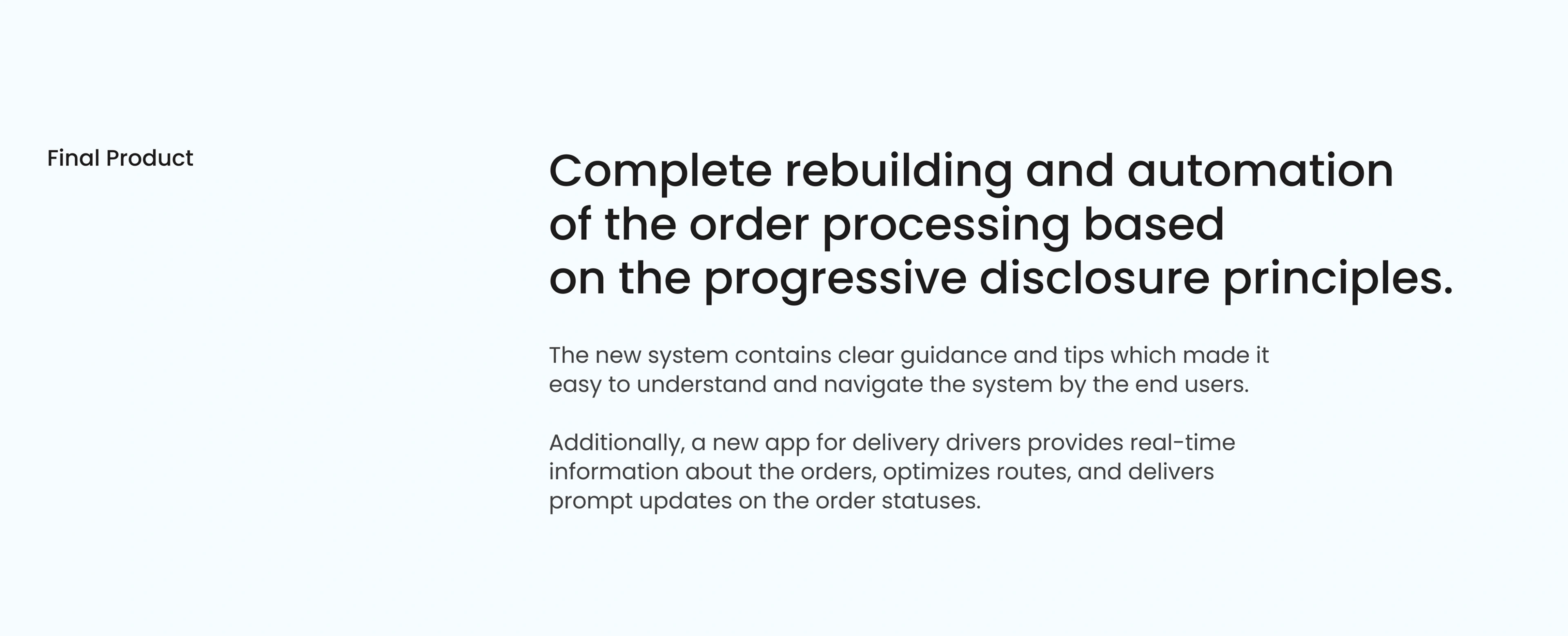 Final Product

Complete rebuilding and automation of the order processing based on the progressive disclosure principles.

The new system contains clear guidance and tips which made it easy to understand and navigate the system by the end users.

Additionally, a new app for delivery drivers provides real-time information about the orders, optimizes routes, and delivers prompt updates on the order statuses.